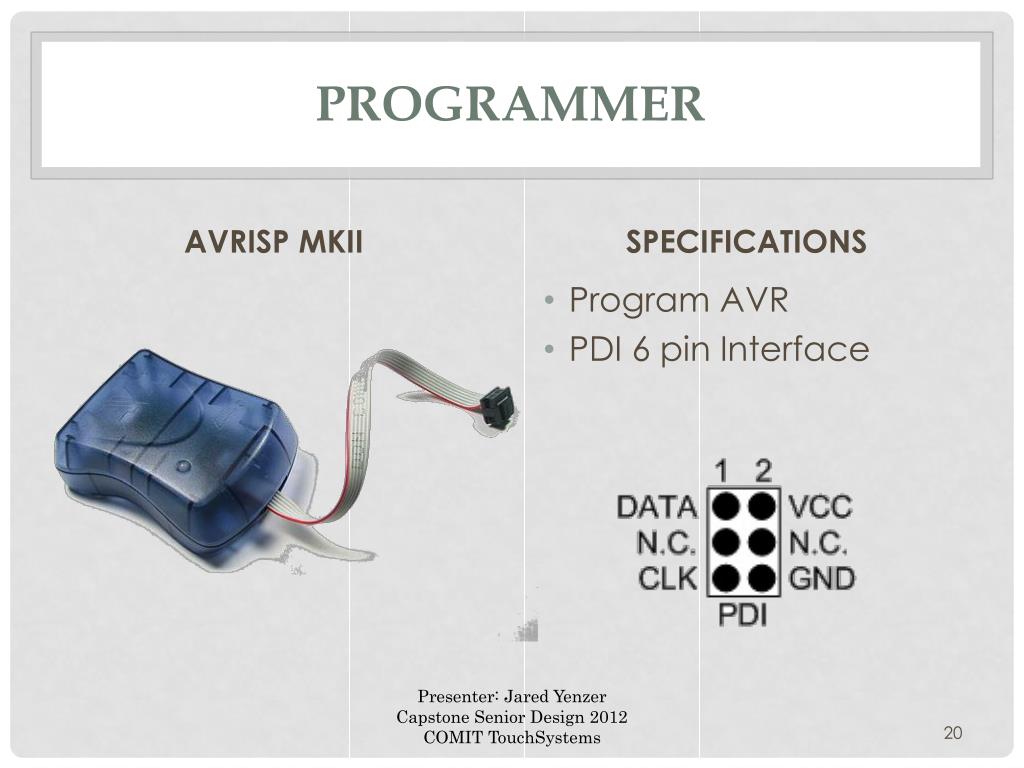 PROGRAMMER

AVRISP MKII

SPECIFICATIONS

• Program AVR
• PDI 6 pin Interface

1 2
DATA VCC
N.C. N.C.
CLK GND
PDI

Presenter: Jared Yenzer
Capstone Senior Design 2012
COMIT TouchSystems

20